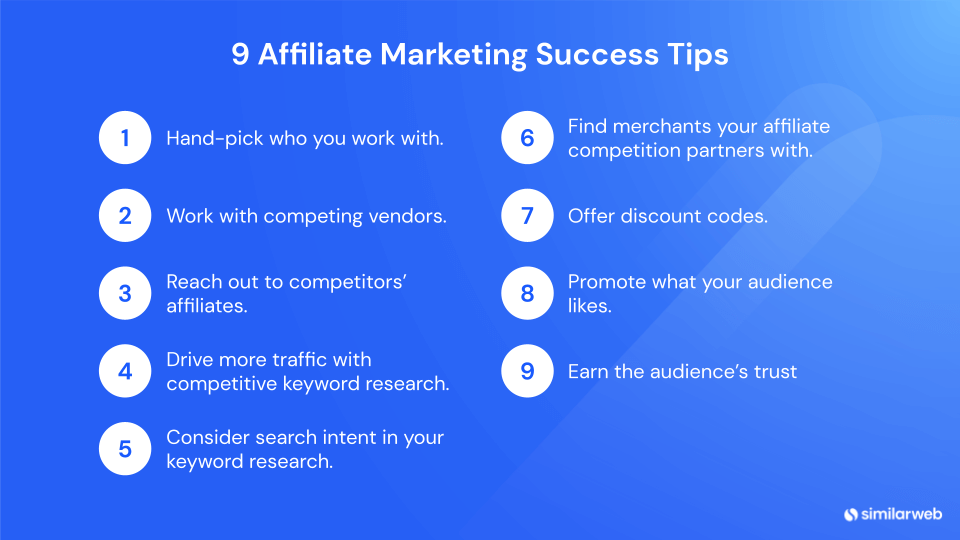 9 Affiliate Marketing Success Tips

1 Hand-pick who you work with.

2 Work with competing vendors.

3 Reach out to competitors' affiliates.

4 Drive more traffic with competitive keyword research.

5 Consider search intent in your keyword research.

6 Find merchants your affiliate competition partners with.

7 Offer discount codes.

8 Promote what your audience likes.

9 Earn the audience's trust

similarweb